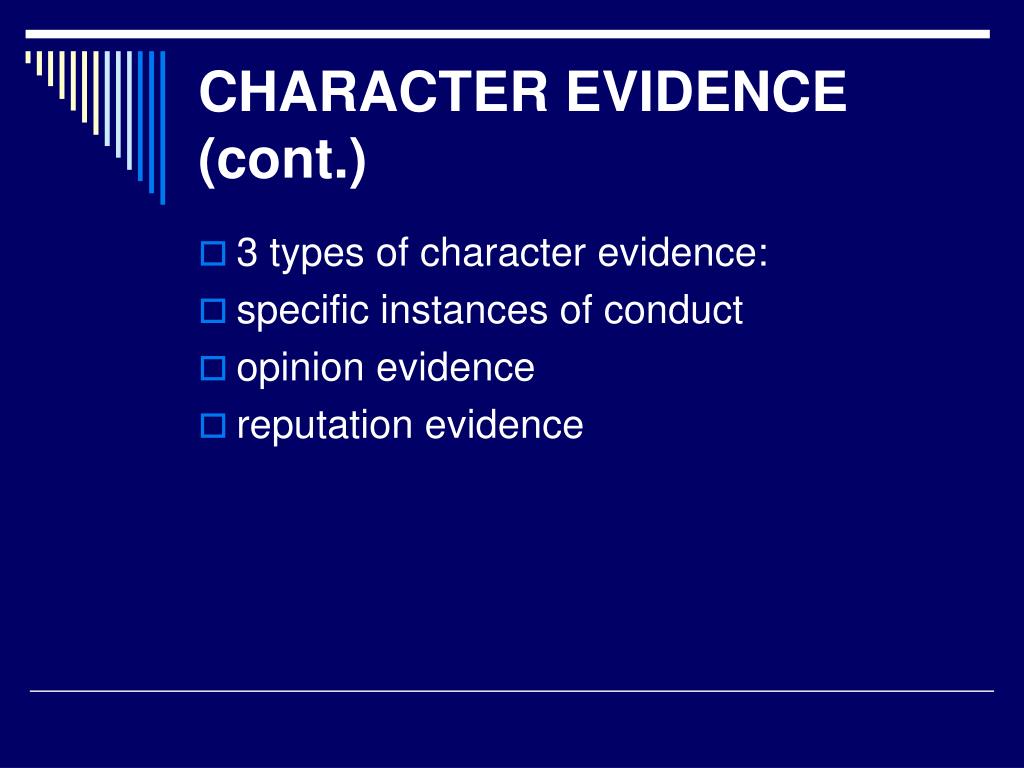 CHARACTER EVIDENCE (cont.)

3 types of character evidence:
specific instances of conduct
opinion evidence
reputation evidence